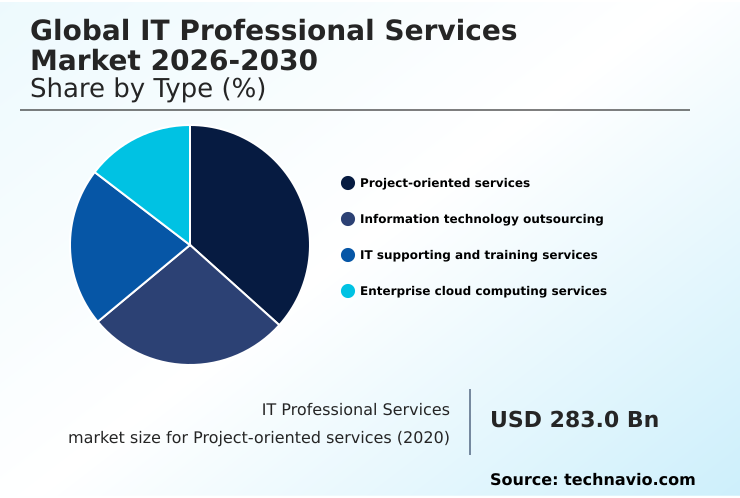 Global IT Professional Services Market 2026-2030
Share by Type (%)

Project-oriented services
Information technology outsourcing
IT supporting and training services
Enterprise cloud computing services

IT Professional Services market size for Project-oriented services (2020)

USD 283.0 Bn

Source: technavio.com